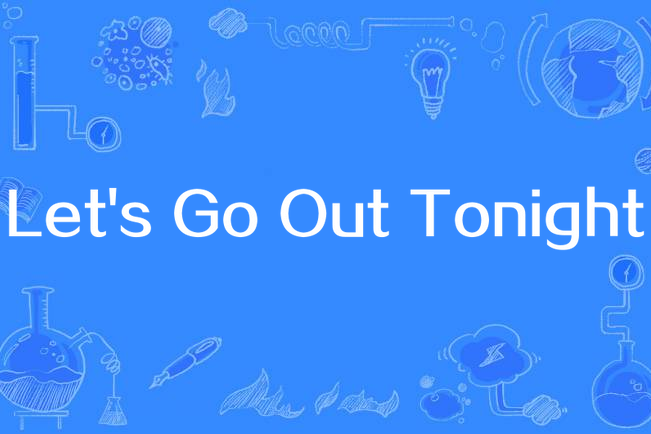 Let's Go Out Tonight